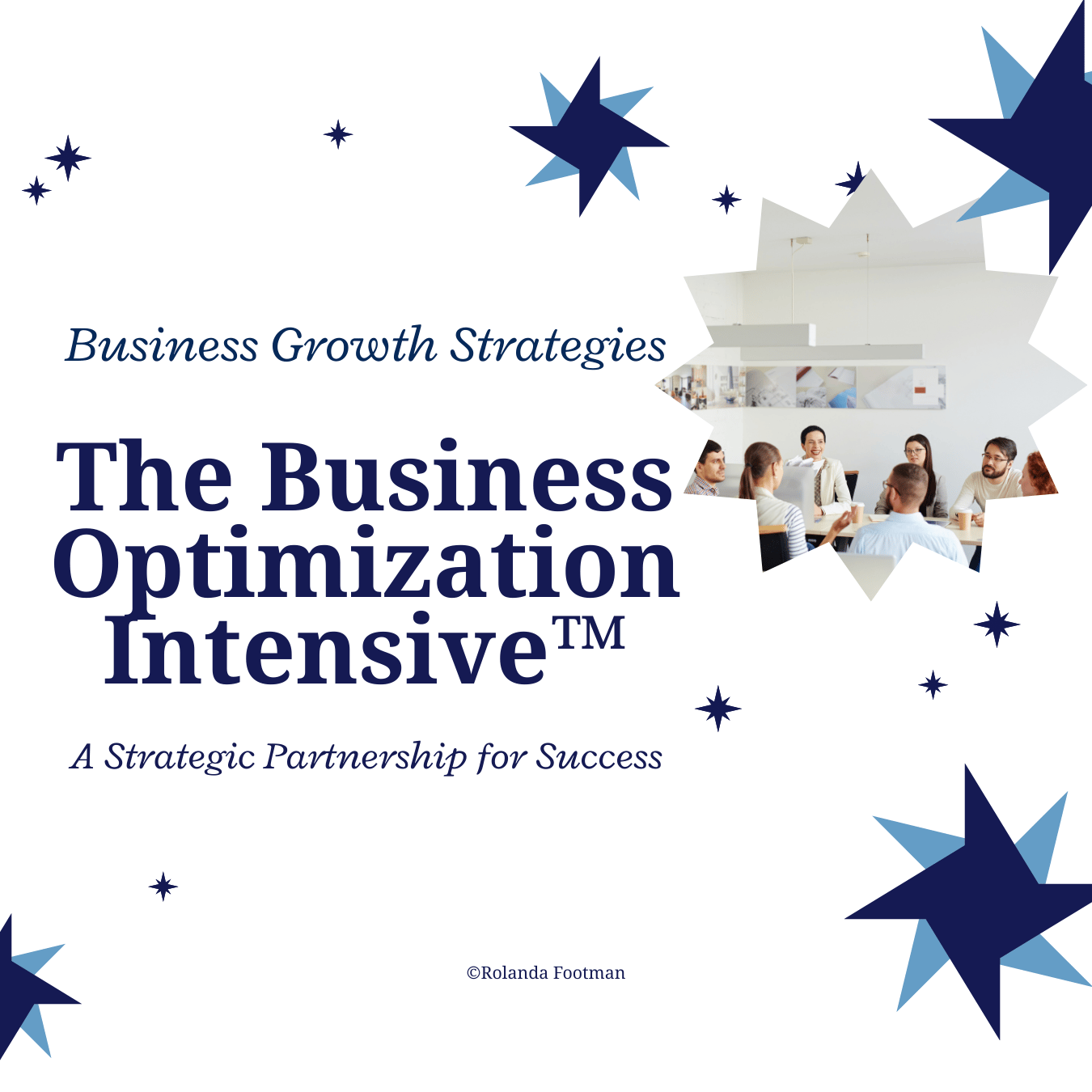 Business Growth Strategies

The Business Optimization Intensive™

A Strategic Partnership for Success

©Rolanda Footman